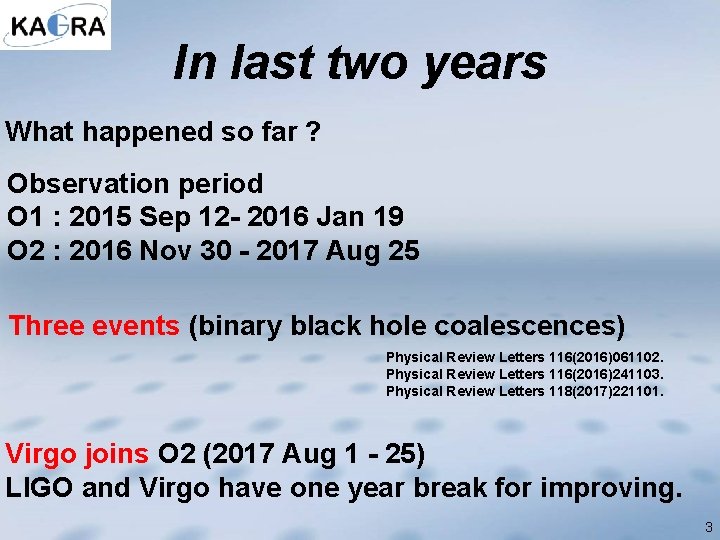 KAGRA

In last two years

What happened so far ?

Observation period
O1 : 2015 Sep 12- 2016 Jan 19
O2 : 2016 Nov 30 - 2017 Aug 25

Three events (binary black hole coalescences)

Physical Review Letters 116(2016)061102.
Physical Review Letters 116(2016)241103.
Physical Review Letters 118(2017)221101.

Virgo joins O2 (2017 Aug 1 - 25)
LIGO and Virgo have one year break for improving.

3